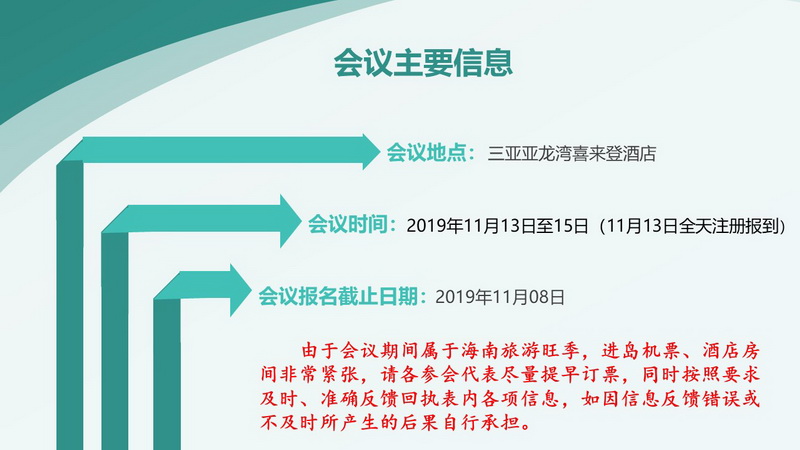 会议主要信息

会议地点：三亚亚龙湾喜来登酒店

会议时间：2019年11月13日至15日（11月13日全天注册报到）

会议报名截止日期：2019年11月08日

由于会议期间属于海南旅游旺季，进岛机票、酒店房间非常紧张，请各参会代表尽量提早订票，同时按照要求及时、准确反馈回执表内各项信息，如因信息反馈错误或不及时所产生的后果自行承担。